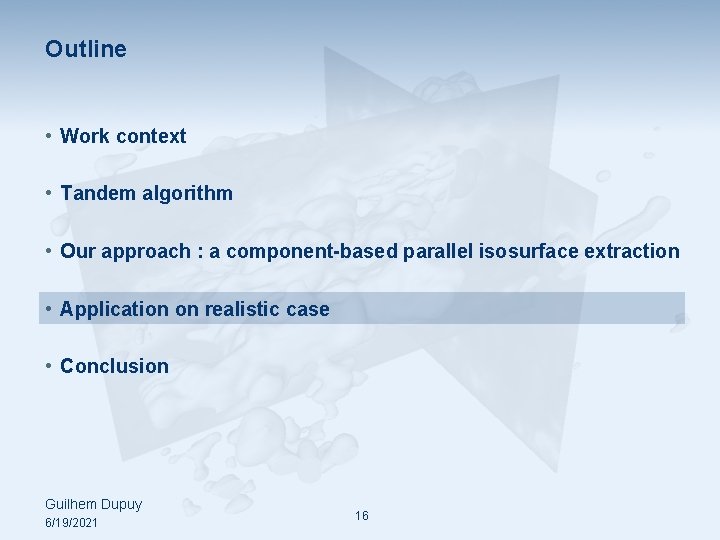 Outline

• Work context

• Tandem algorithm

• Our approach : a component-based parallel isosurface extraction

• Application on realistic case

• Conclusion

Guilhem Dupuy
6/19/2021

16